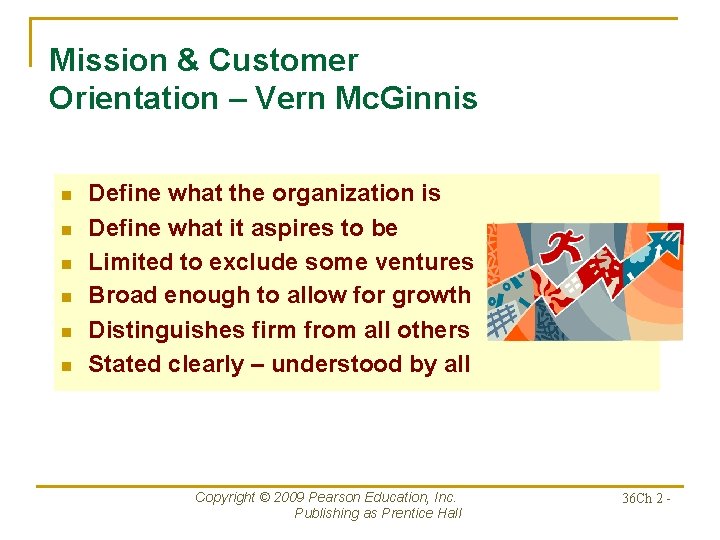 Mission & Customer Orientation – Vern McGinnis

- Define what the organization is
- Define what it aspires to be
- Limited to exclude some ventures
- Broad enough to allow for growth
- Distinguishes firm from all others
- Stated clearly – understood by all

Copyright © 2009 Pearson Education, Inc. Publishing as Prentice Hall

36Ch 2 -